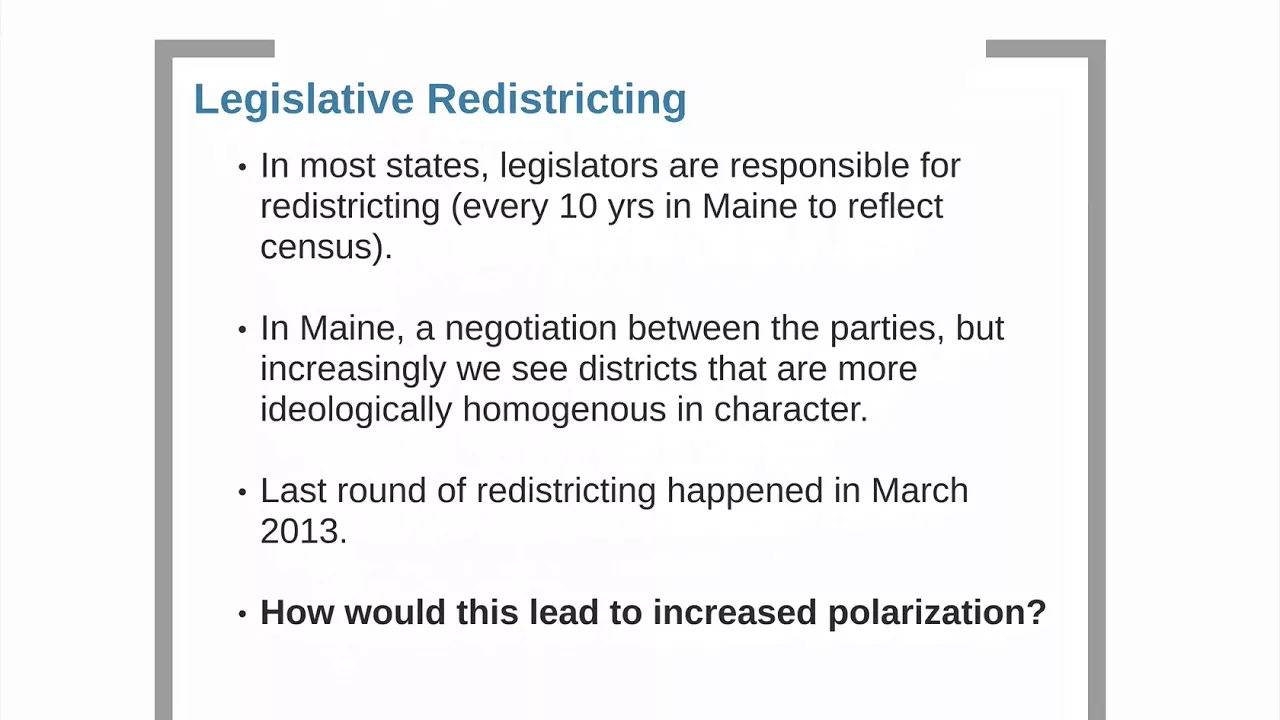 Legislative Redistricting

• In most states, legislators are responsible for redistricting (every 10 yrs in Maine to reflect census).

• In Maine, a negotiation between the parties, but increasingly we see districts that are more ideologically homogenous in character.

• Last round of redistricting happened in March 2013.

• How would this lead to increased polarization?